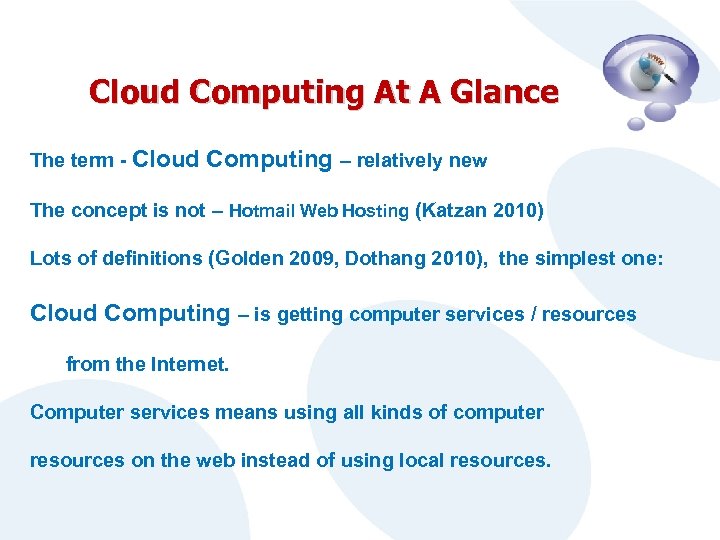 Cloud Computing At A Glance

The term - Cloud Computing – relatively new

The concept is not – Hotmail Web Hosting (Katzan 2010)

Lots of definitions (Golden 2009, Dothang 2010), the simplest one:

Cloud Computing – is getting computer services / resources from the Internet.

Computer services means using all kinds of computer resources on the web instead of using local resources.